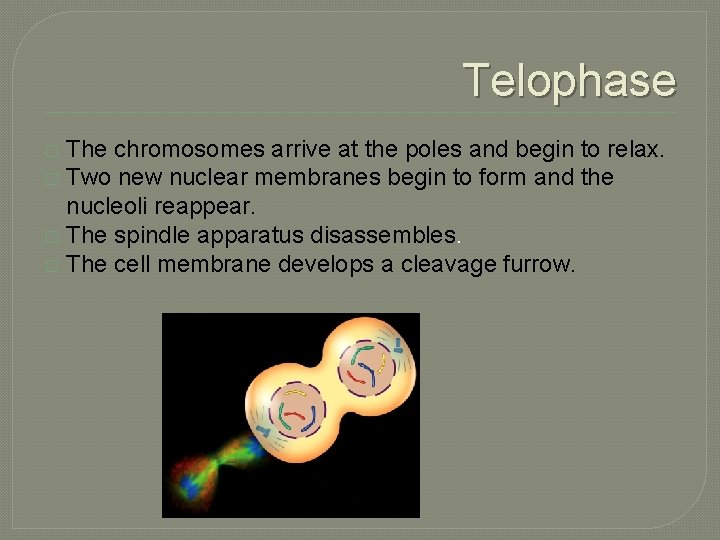 Telophase

The chromosomes arrive at the poles and begin to relax.
Two new nuclear membranes begin to form and the nucleoli reappear.
The spindle apparatus disassembles.
The cell membrane develops a cleavage furrow.